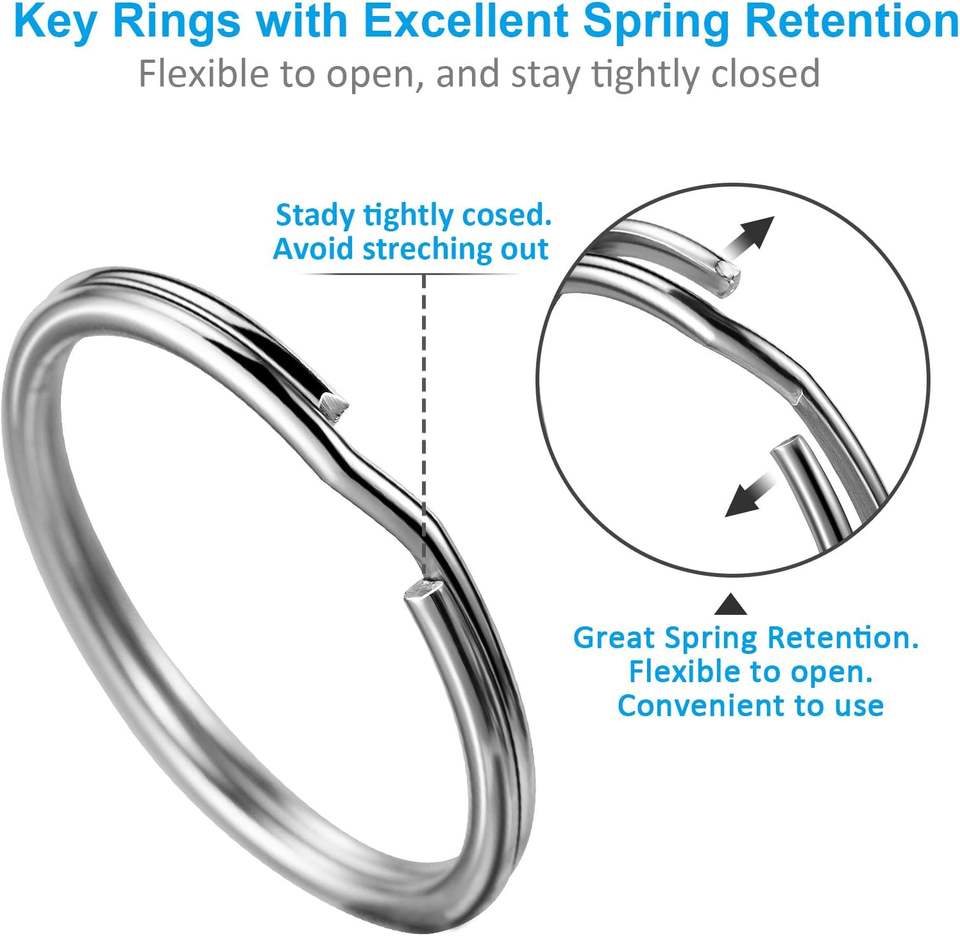 Key Rings with Excellent Spring Retention
Flexible to open, and stay tightly closed

Stady tightly cosed.
Avoid streching out

Great Spring Retention.
Flexible to open.
Convenient to use